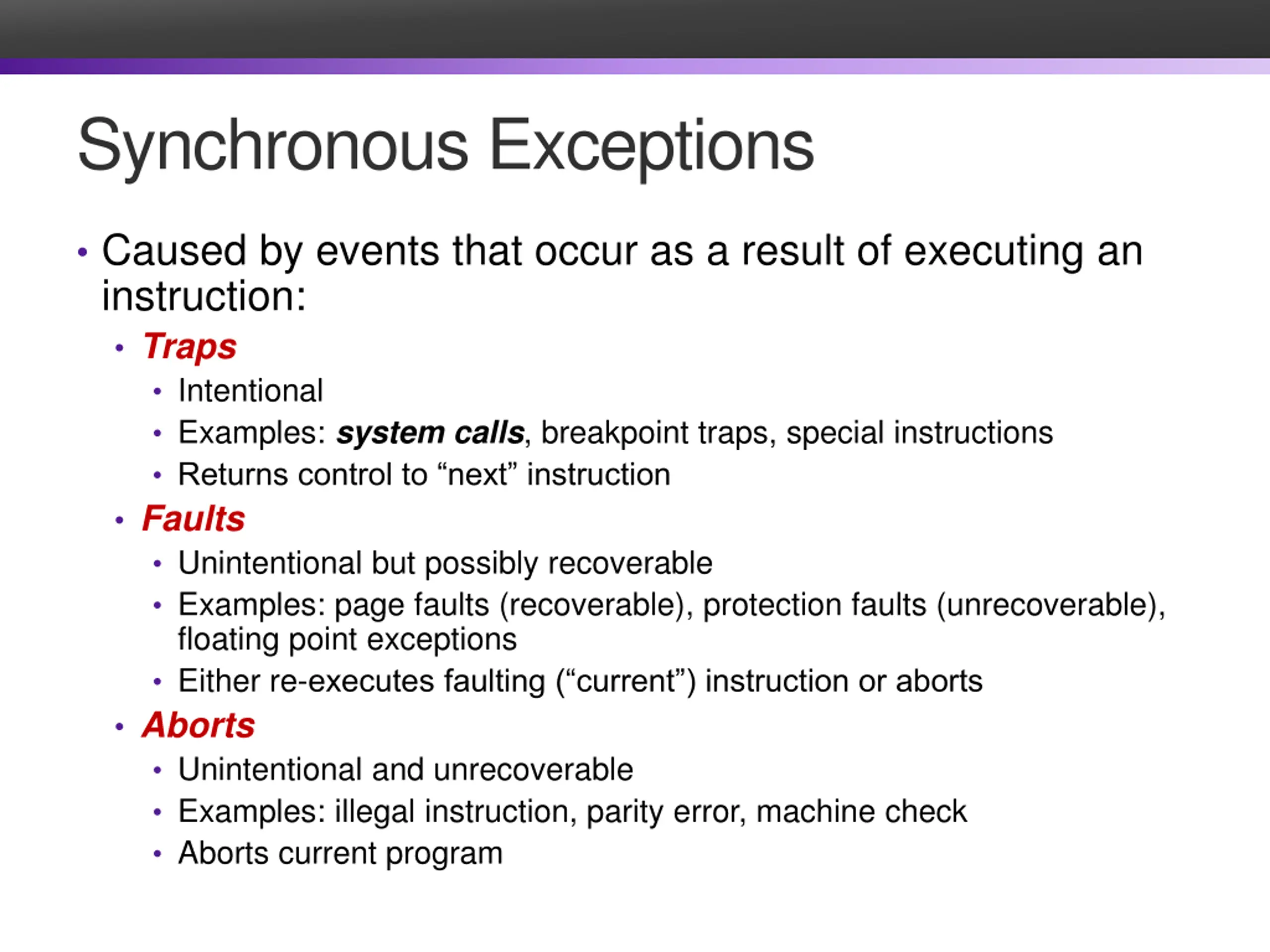 Synchronous Exceptions

• Caused by events that occur as a result of executing an instruction:
  • Traps
    • Intentional
    • Examples: system calls, breakpoint traps, special instructions
    • Returns control to “next” instruction
  • Faults
    • Unintentional but possibly recoverable
    • Examples: page faults (recoverable), protection faults (unrecoverable), floating point exceptions
    • Either re-executes faulting (“current”) instruction or aborts
  • Aborts
    • Unintentional and unrecoverable
    • Examples: illegal instruction, parity error, machine check
    • Aborts current program